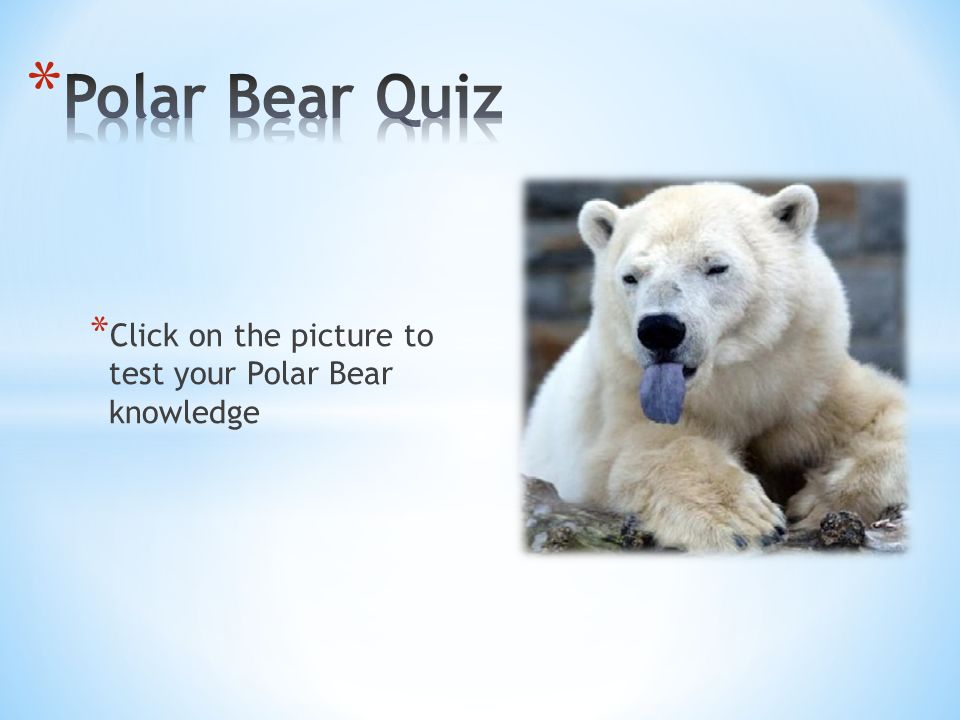 *Polar Bear Quiz

*Click on the picture to test your Polar Bear knowledge